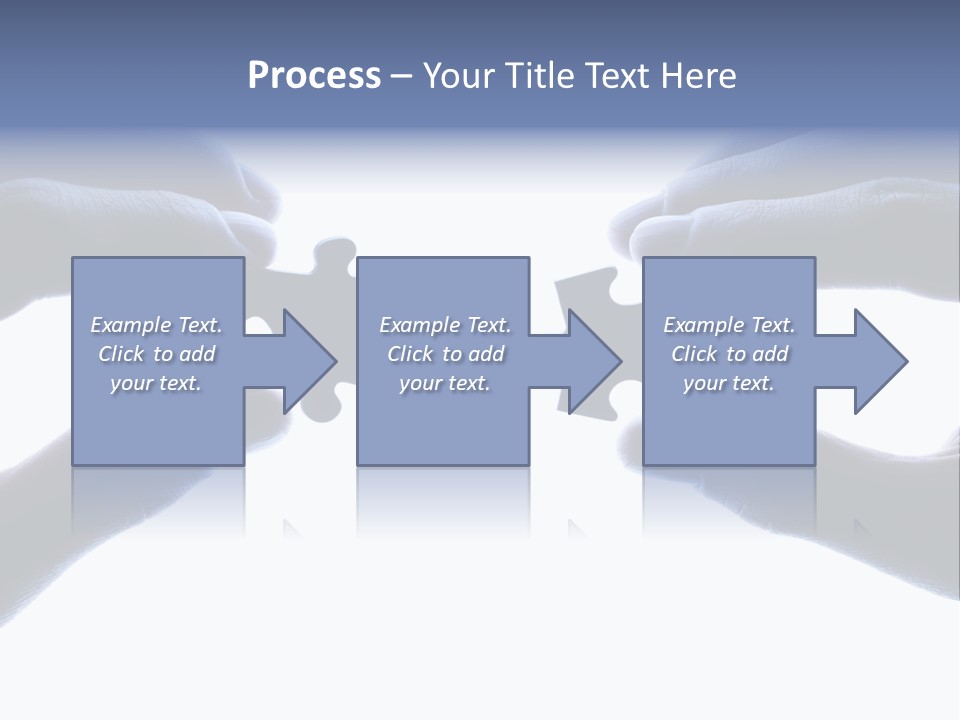 Process – Your Title Text Here

Example Text. Click to add your text.

Example Text. Click to add your text.

Example Text. Click to add your text.